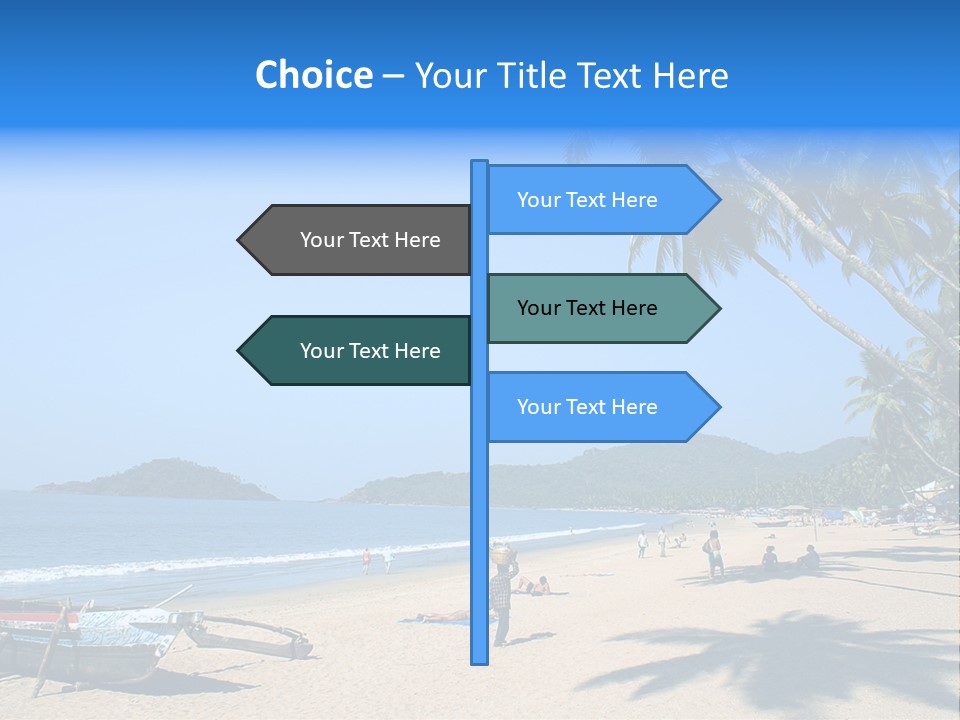 Choice – Your Title Text Here

Your Text Here

Your Text Here

Your Text Here

Your Text Here

Your Text Here